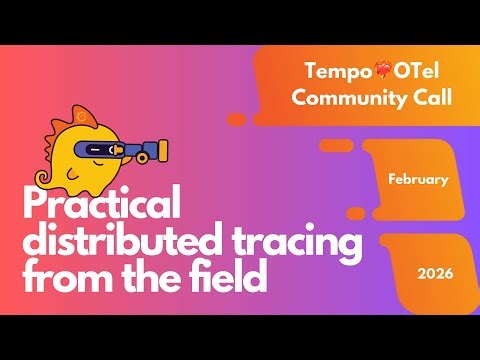 Tempo❤️‍🔥OTel Community Call

February

2026

Practical distributed tracing from the field